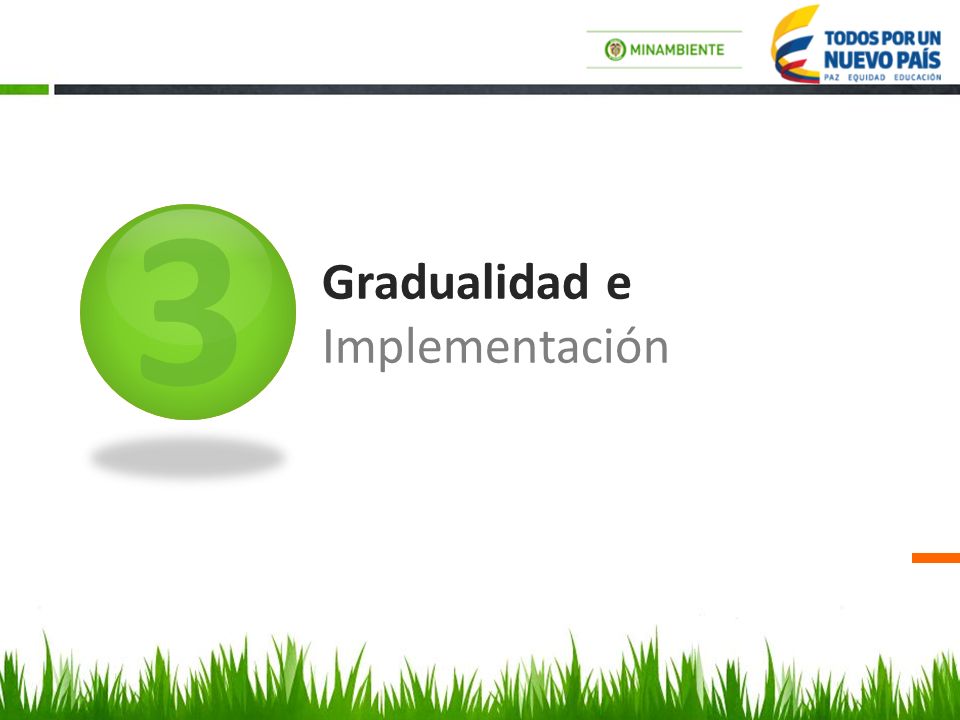 MINAMBIENTE

TODOS POR UN NUEVO PAÍS
PAZ EQUIDAD EDUCACIÓN

3

Gradualidad e
Implementación